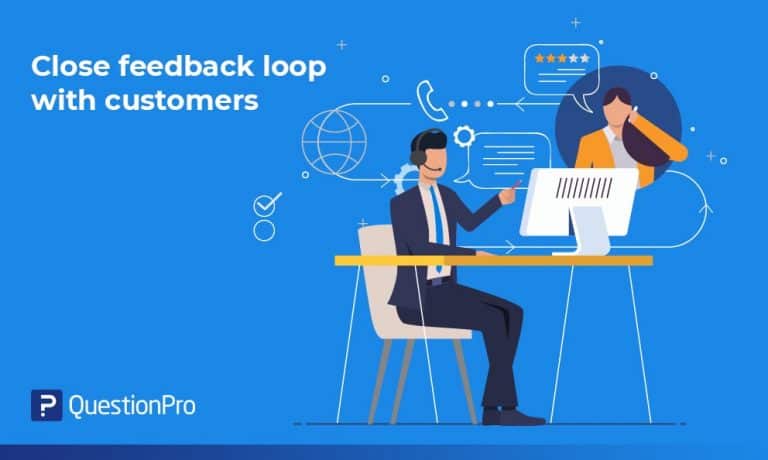 Close feedback loop with customers

QuestionPro